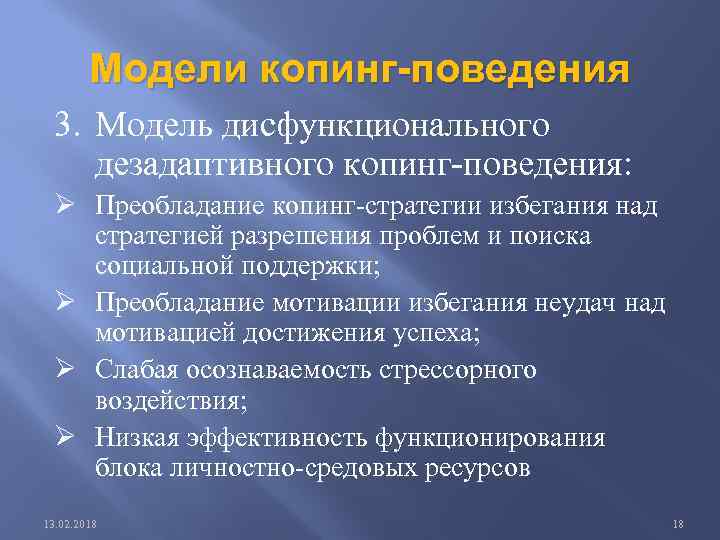 Модели копинг-поведения

3. Модель дисфункционального дезадаптивного копинг-поведения:

➢ Преобладание копинг-стратегии избегания над стратегией разрешения проблем и поиска социальной поддержки;

➢ Преобладание мотивации избегания неудач над мотивацией достижения успеха;

➢ Слабая осознаваемость стрессорного воздействия;

➢ Низкая эффективность функционирования блока личностно-средовых ресурсов

13.02.2018

18